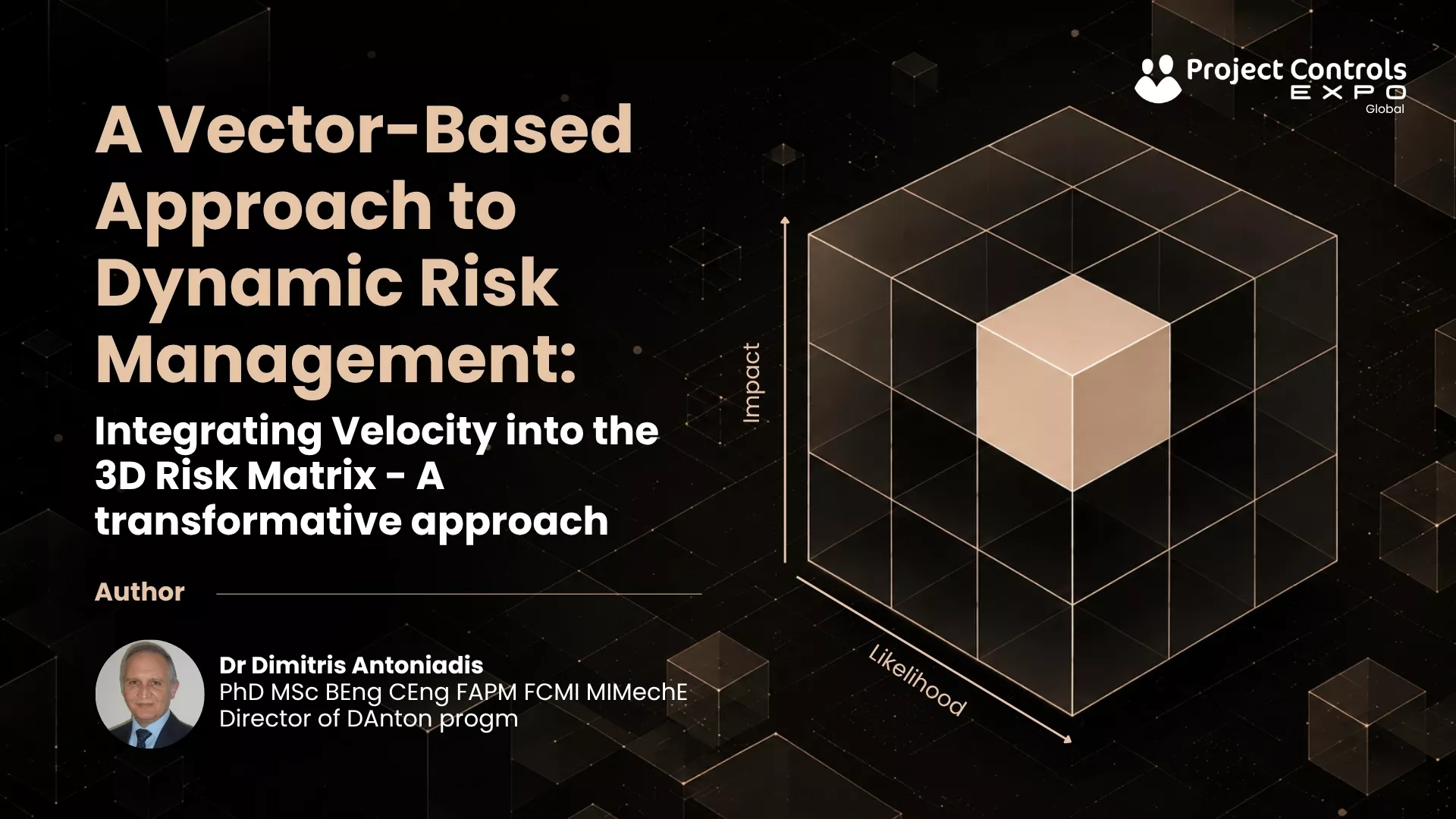 Project Controls EXPO Global

A Vector-Based Approach to Dynamic Risk Management:

Integrating Velocity into the 3D Risk Matrix - A transformative approach

Author

Dr Dimitris Antoniadis
PhD MSc BEng CEng FAPM FCMI MIMechE
Director of DAnton progm

Impact

Likelihood